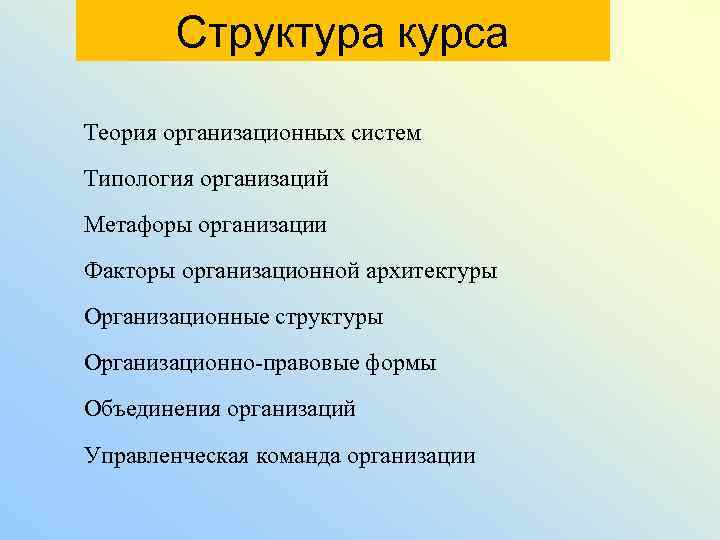 Структура курса

Теория организационных систем

Типология организаций

Метафоры организации

Факторы организационной архитектуры

Организационные структуры

Организационно-правовые формы

Объединения организаций

Управленческая команда организации